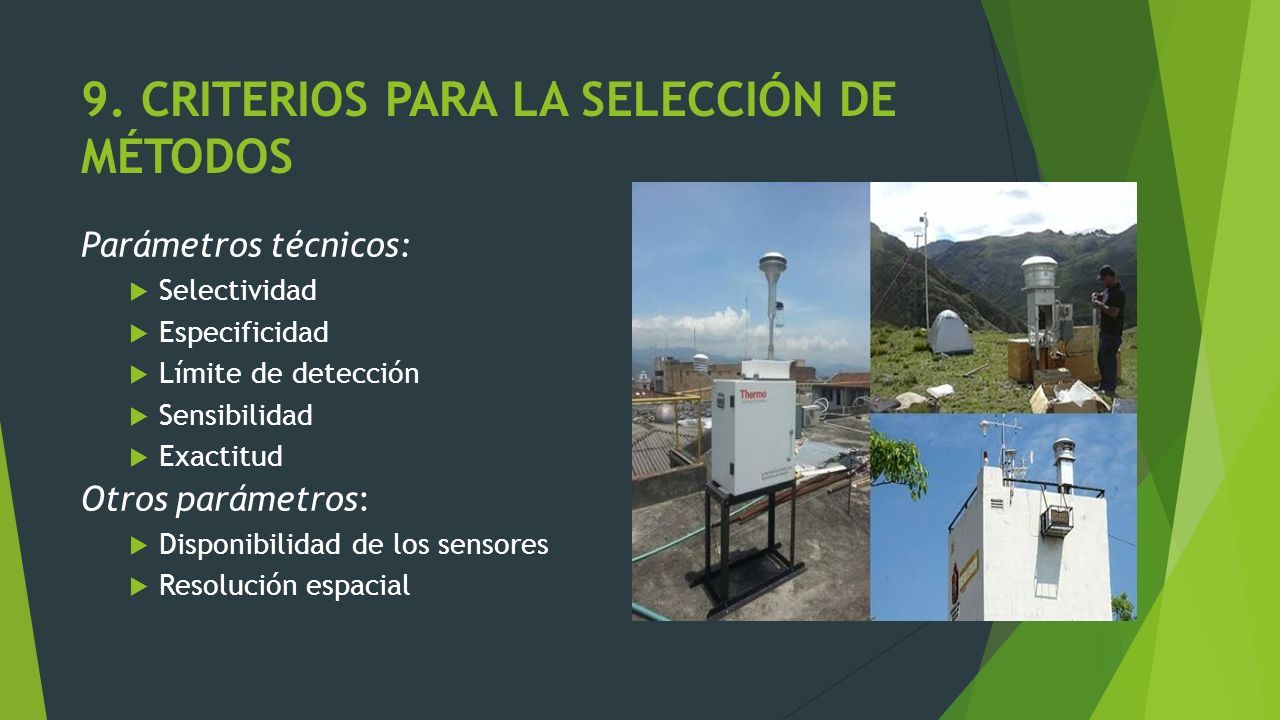 9. CRITERIOS PARA LA SELECCIÓN DE MÉTODOS

Parámetros técnicos:

Selectividad

Especificidad

Límite de detección

Sensibilidad

Exactitud

Otros parámetros:

Disponibilidad de los sensores

Resolución espacial

Thermo